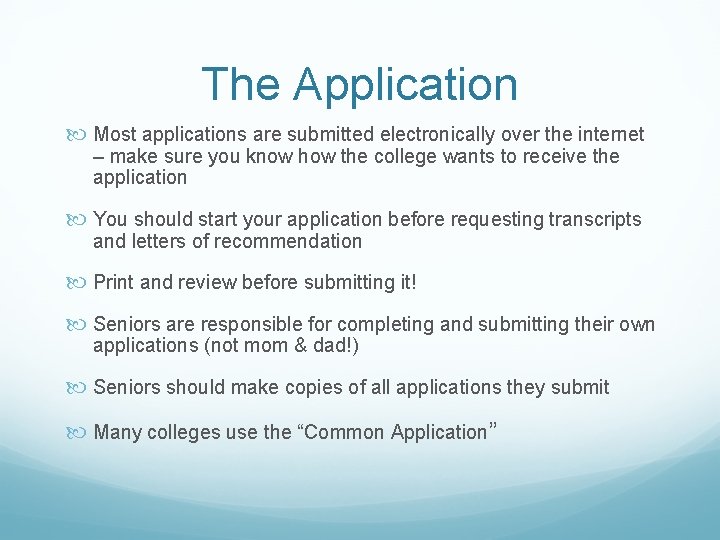 The Application

Most applications are submitted electronically over the internet – make sure you know how the college wants to receive the application

You should start your application before requesting transcripts and letters of recommendation

Print and review before submitting it!

Seniors are responsible for completing and submitting their own applications (not mom & dad!)

Seniors should make copies of all applications they submit

Many colleges use the “Common Application”